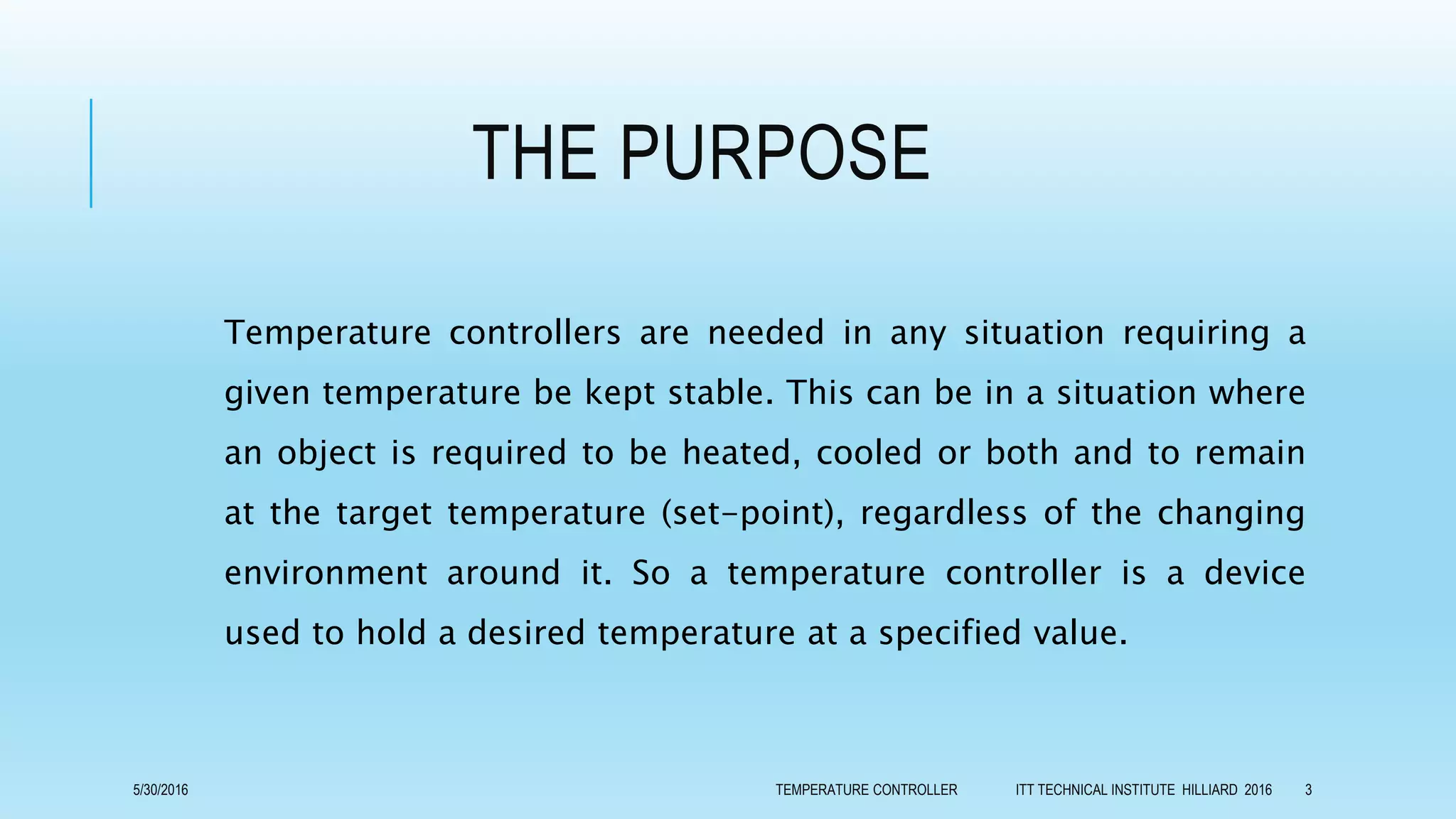 THE PURPOSE

Temperature controllers are needed in any situation requiring a given temperature be kept stable. This can be in a situation where an object is required to be heated, cooled or both and to remain at the target temperature (set-point), regardless of the changing environment around it. So a temperature controller is a device used to hold a desired temperature at a specified value.

5/30/2016 TEMPERATURE CONTROLLER ITT TECHNICAL INSTITUTE HILLIARD 2016 3